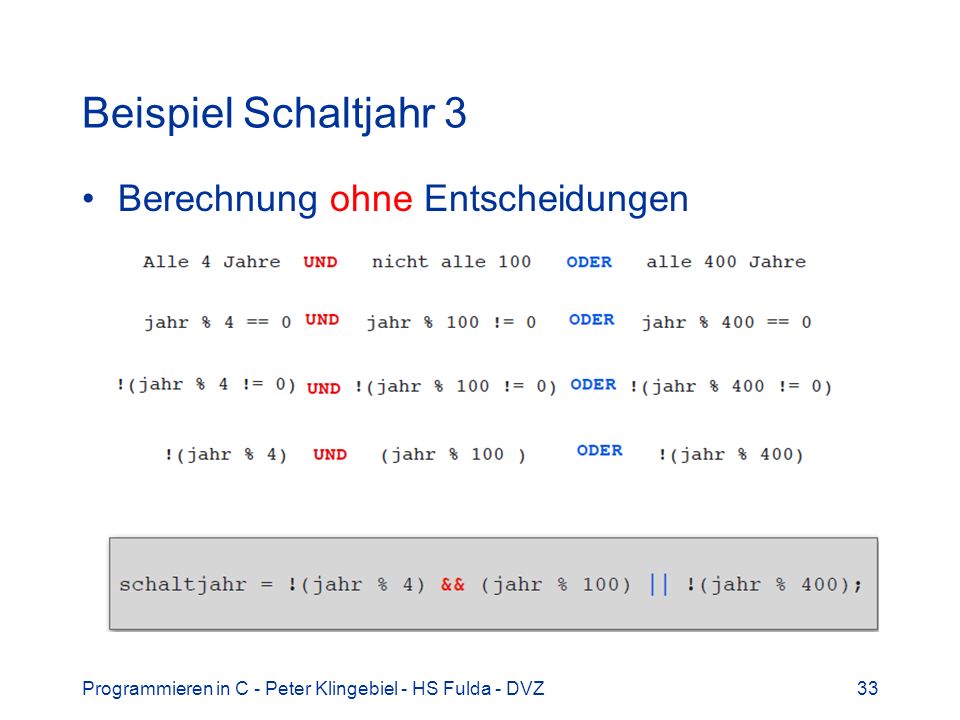 Beispiel Schaltjahr 3

• Berechnung ohne Entscheidungen

Alle 4 Jahre UND nicht alle 100 ODER alle 400 Jahre

jahr % 4 == 0 UND jahr % 100 != 0 ODER jahr % 400 == 0

!(jahr % 4 != 0) UND !(jahr % 100 != 0) ODER !(jahr % 400 != 0)

!(jahr % 4) UND (jahr % 100 ) ODER !(jahr % 400)

schaltjahr = !(jahr % 4) && (jahr % 100) || !(jahr % 400);

Programmieren in C - Peter Klingebiel - HS Fulda - DVZ

33